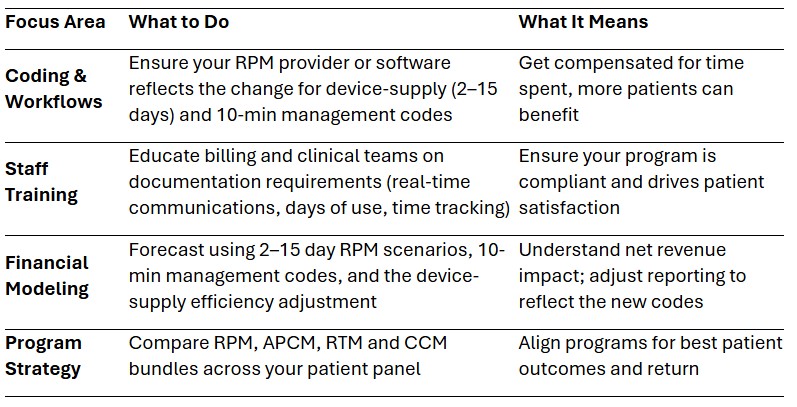 | Focus Area | What to Do | What It Means |
|---|---|---|
| Coding & Workflows | Ensure your RPM provider or software reflects the change for device-supply (2–15 days) and 10-min management codes | Get compensated for time spent, more patients can benefit |
| Staff Training | Educate billing and clinical teams on documentation requirements (real-time communications, days of use, time tracking) | Ensure your program is compliant and drives patient satisfaction |
| Financial Modeling | Forecast using 2–15 day RPM scenarios, 10-min management codes, and the device-supply efficiency adjustment | Understand net revenue impact; adjust reporting to reflect the new codes |
| Program Strategy | Compare RPM, APCM, RTM and CCM bundles across your patient panel | Align programs for best patient outcomes and return |